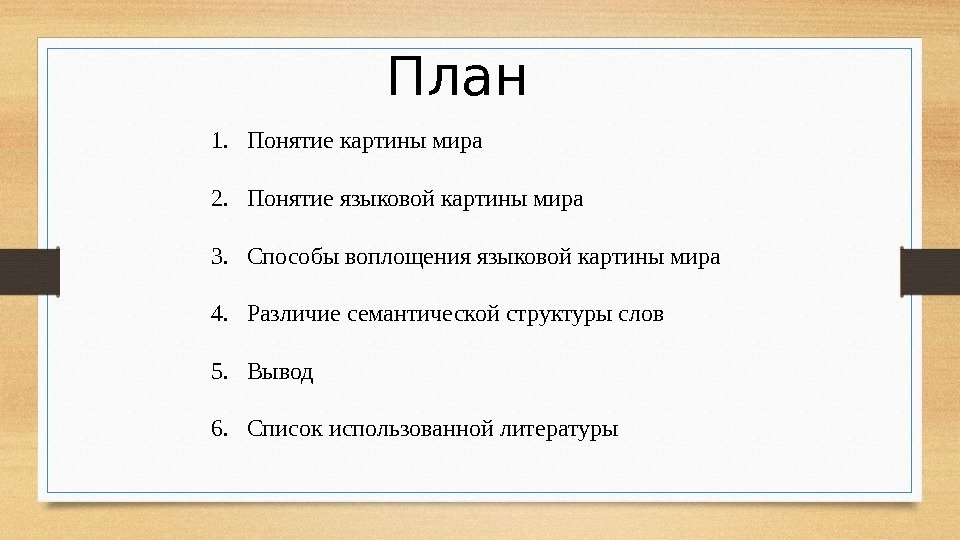 План

1. Понятие картины мира

2. Понятие языковой картины мира

3. Способы воплощения языковой картины мира

4. Различие семантической структуры слов

5. Вывод

6. Список использованной литературы